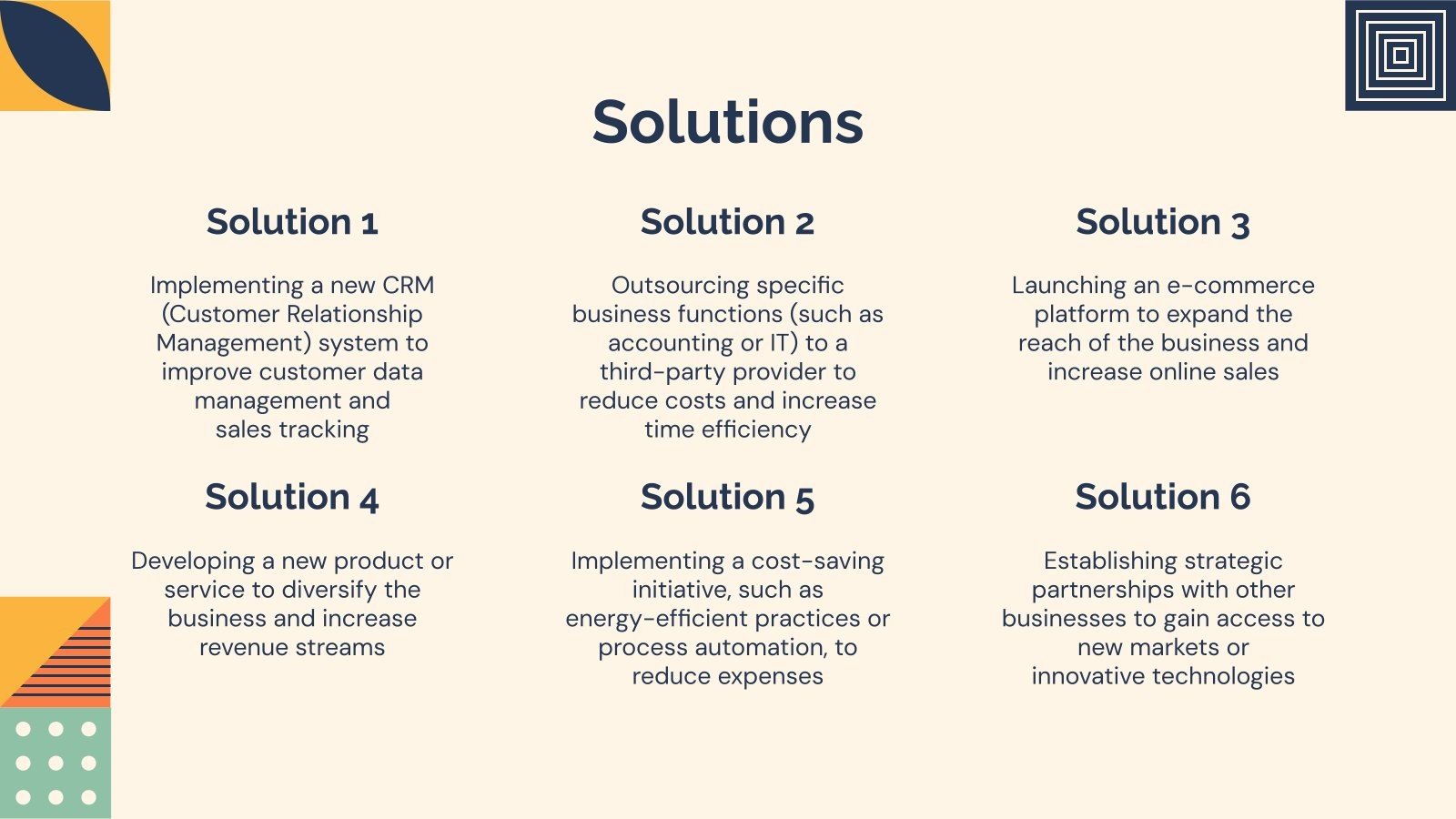 Solutions

Solution 1

Implementing a new CRM (Customer Relationship Management) system to improve customer data management and sales tracking

Solution 2

Outsourcing specific business functions (such as accounting or IT) to a third-party provider to reduce costs and increase time efficiency

Solution 3

Launching an e-commerce platform to expand the reach of the business and increase online sales

Solution 4

Developing a new product or service to diversify the business and increase revenue streams

Solution 5

Implementing a cost-saving initiative, such as energy-efficient practices or process automation, to reduce expenses

Solution 6

Establishing strategic partnerships with other businesses to gain access to new markets or innovative technologies